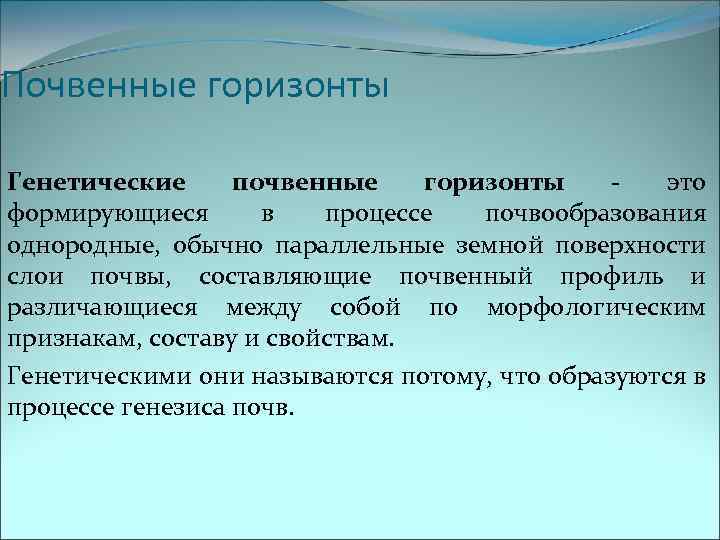 Почвенные горизонты

Генетические почвенные горизонты - это формирующиеся в процессе почвообразования однородные, обычно параллельные земной поверхности слои почвы, составляющие почвенный профиль и различающиеся между собой по морфологическим признакам, составу и свойствам.

Генетическими они называются потому, что образуются в процессе генезиса почв.